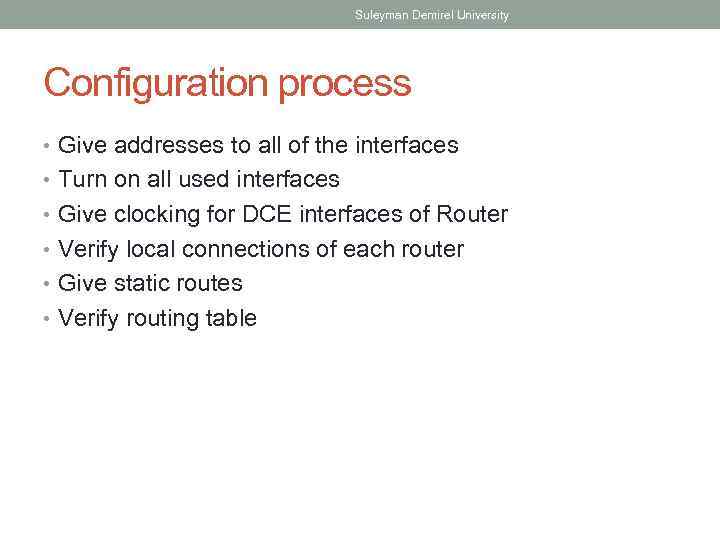 Suleyman Demirel University

Configuration process

• Give addresses to all of the interfaces
• Turn on all used interfaces
• Give clocking for DCE interfaces of Router
• Verify local connections of each router
• Give static routes
• Verify routing table